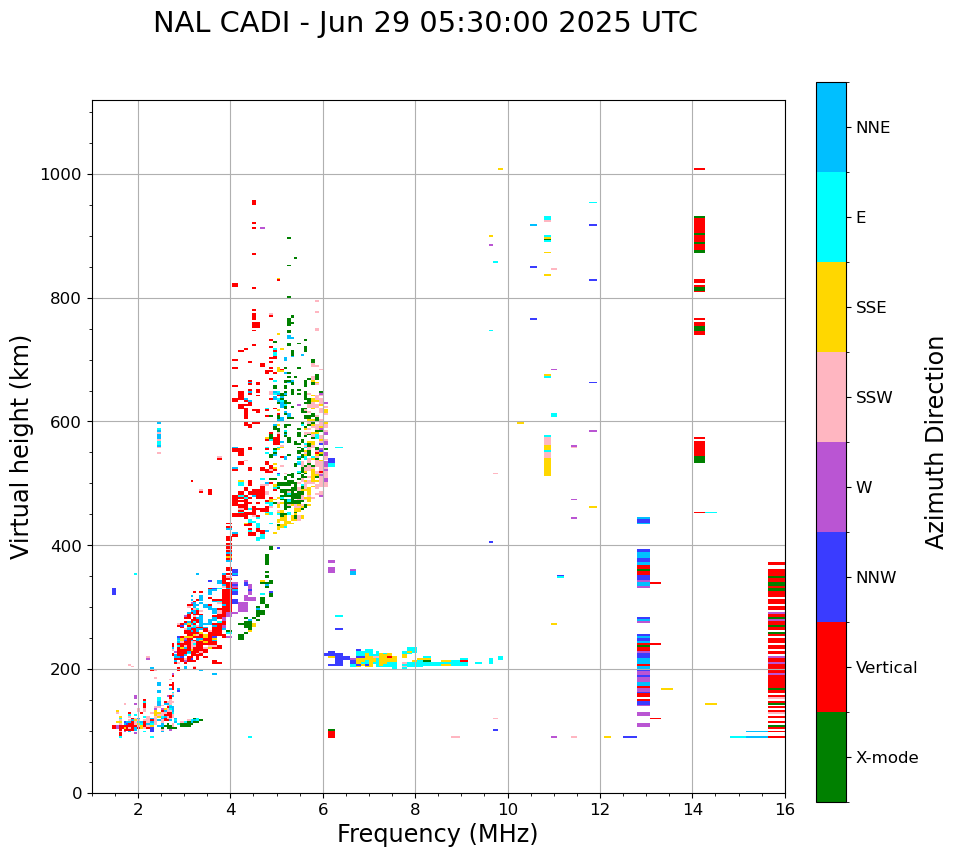 NAL CADI - Jun 29 05:30:00 2025 UTC

Virtual height (km)

1000
800
600
400
200
0

2
4
6
8
10
12
14
16

Frequency (MHz)

NNE
E
SSE
SSW
W
NNW
Vertical
X-mode

Azimuth Direction